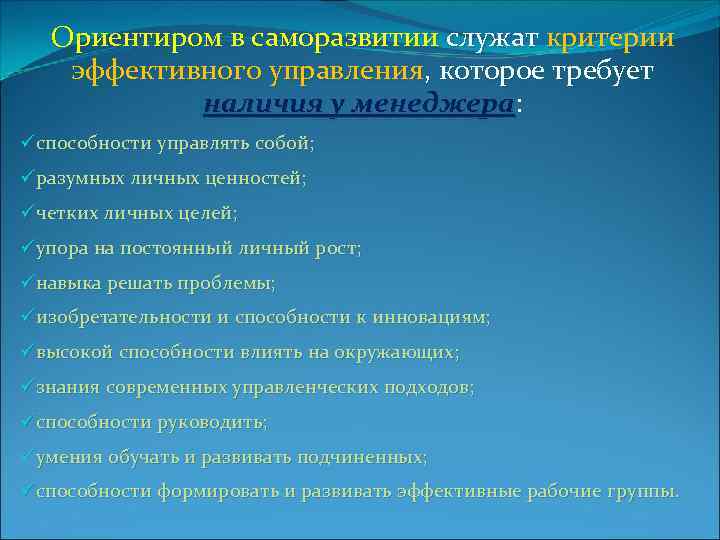 Ориентиром в саморазвитии служат критерии эффективного управления, которое требует наличия у менеджера:

✓способности управлять собой;
✓разумных личных ценностей;
✓четких личных целей;
✓упора на постоянный личный рост;
✓навыка решать проблемы;
✓изобретательности и способности к инновациям;
✓высокой способности влиять на окружающих;
✓знания современных управленческих подходов;
✓способности руководить;
✓умения обучать и развивать подчиненных;
✓способности формировать и развивать эффективные рабочие группы.